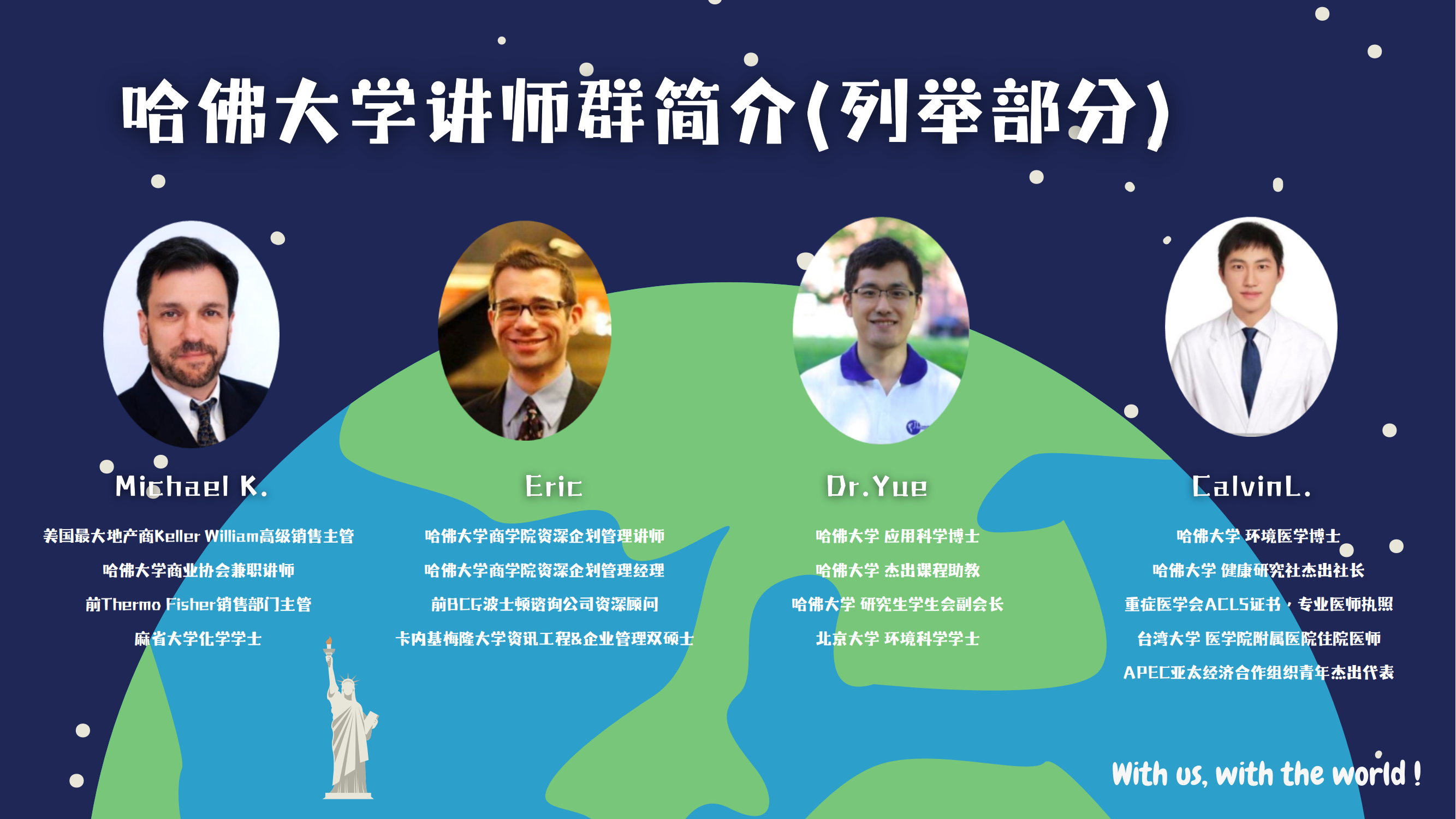 哈佛大学讲师群简介(列举部分)

Michael K.

美国最大地产商Keller William高级销售主管

哈佛大学商业协会兼职讲师

前Thermo Fisher销售部门主管

麻省大学化学学士

Eric

哈佛大学商学院资深企划管理讲师

哈佛大学商学院资深企划管理经理

前BCG波士顿谘询公司资深顾问

卡内基梅隆大学资讯工程&企业管理双硕士

Dr.Yue

哈佛大学 应用科学博士

哈佛大学 杰出课程助教

哈佛大学 研究生学生会副会长

北京大学 环境科学学士

CalvinL.

哈佛大学 环境医学博士

哈佛大学 健康研究社杰出社长

重症医学会ACLS证书，专业医师执照

台湾大学 医学院附属医院住院医师

APEC亚太经济合作组织青年杰出代表

With us, with the world !